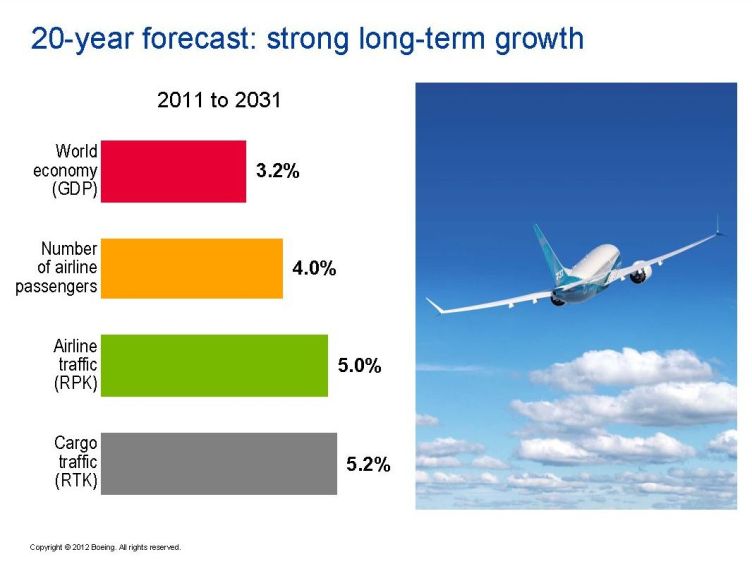 20-year forecast: strong long-term growth

2011 to 2031

World economy (GDP) 3.2%

Number of airline passengers 4.0%

Airline traffic (RPK) 5.0%

Cargo traffic (RTK) 5.2%

Copyright © 2012 Boeing. All rights reserved.